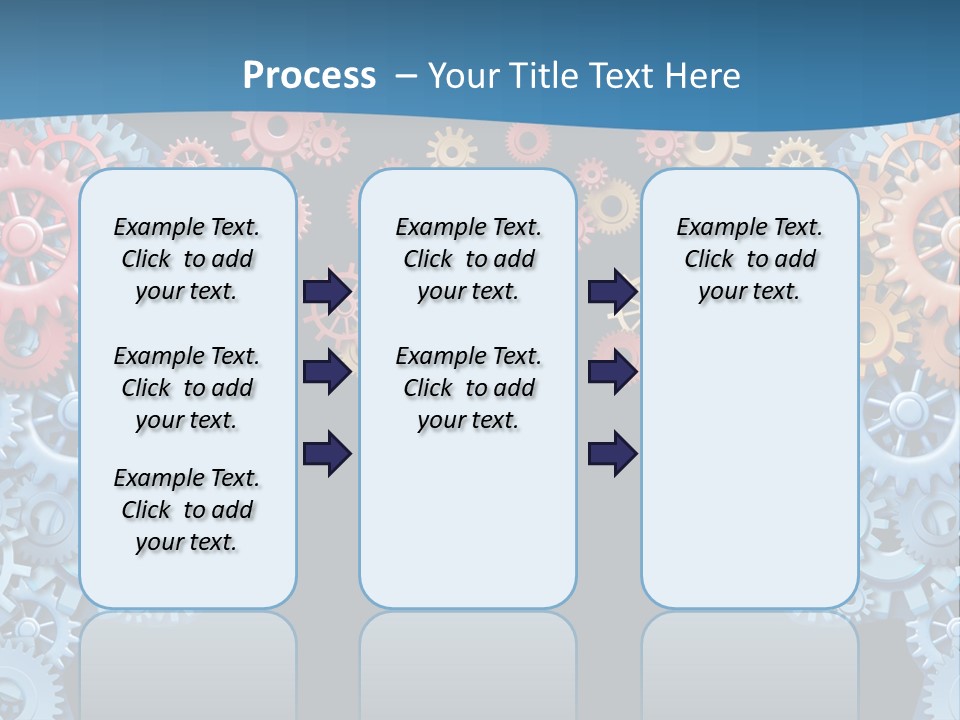 Process – Your Title Text Here

Example Text. Click to add your text.

Example Text. Click to add your text.

Example Text. Click to add your text.

Example Text. Click to add your text.

Example Text. Click to add your text.

Example Text. Click to add your text.